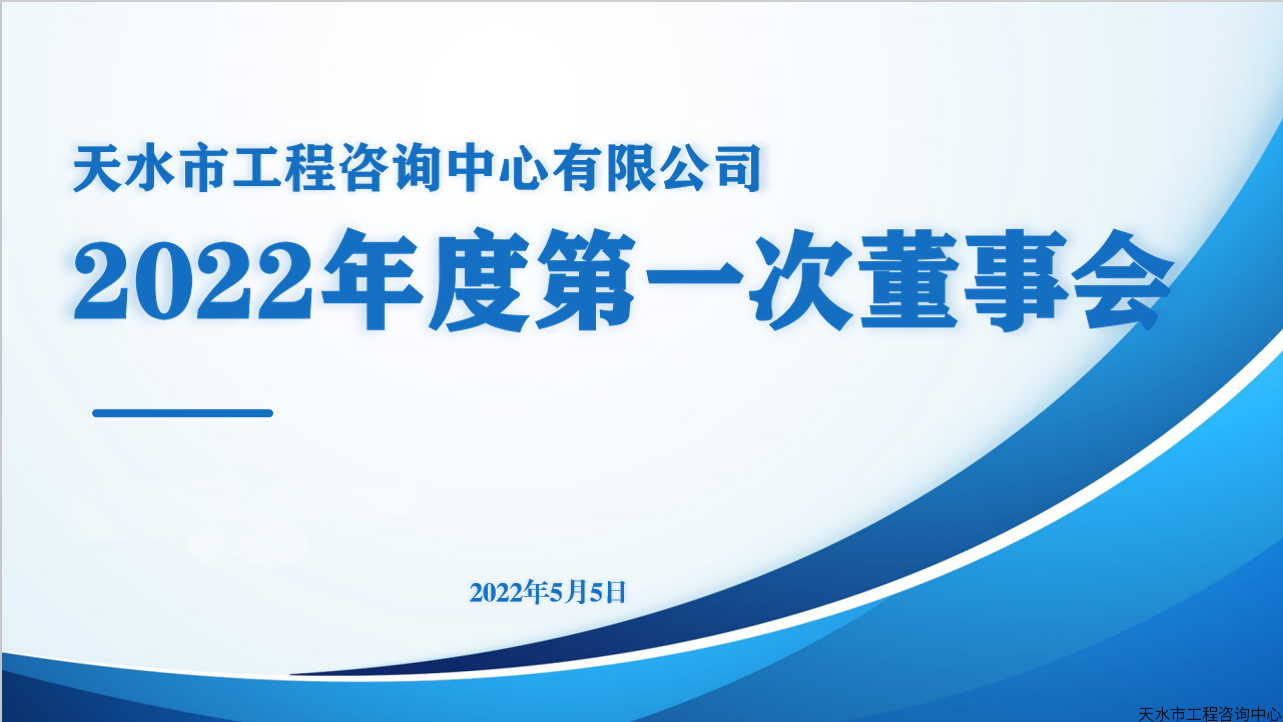 天水市工程咨询中心有限公司

2022年度第一次董事会

2022年5月5日

天水市工程咨询中心